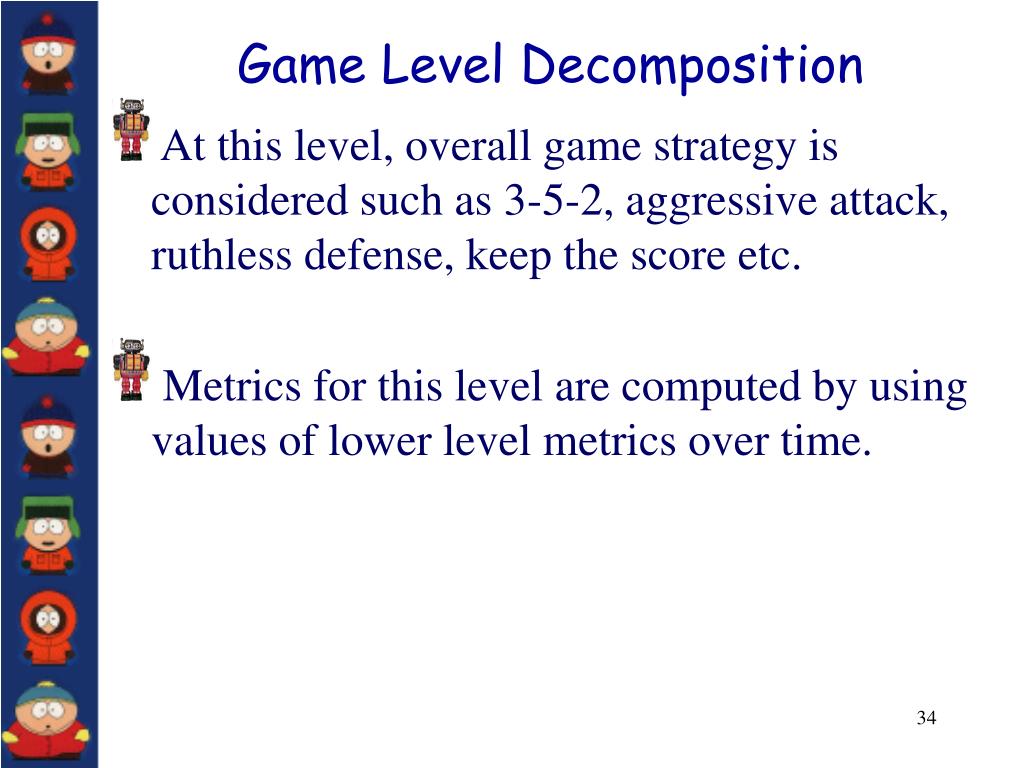 Game Level Decomposition

At this level, overall game strategy is considered such as 3-5-2, aggressive attack, ruthless defense, keep the score etc.

Metrics for this level are computed by using values of lower level metrics over time.

34